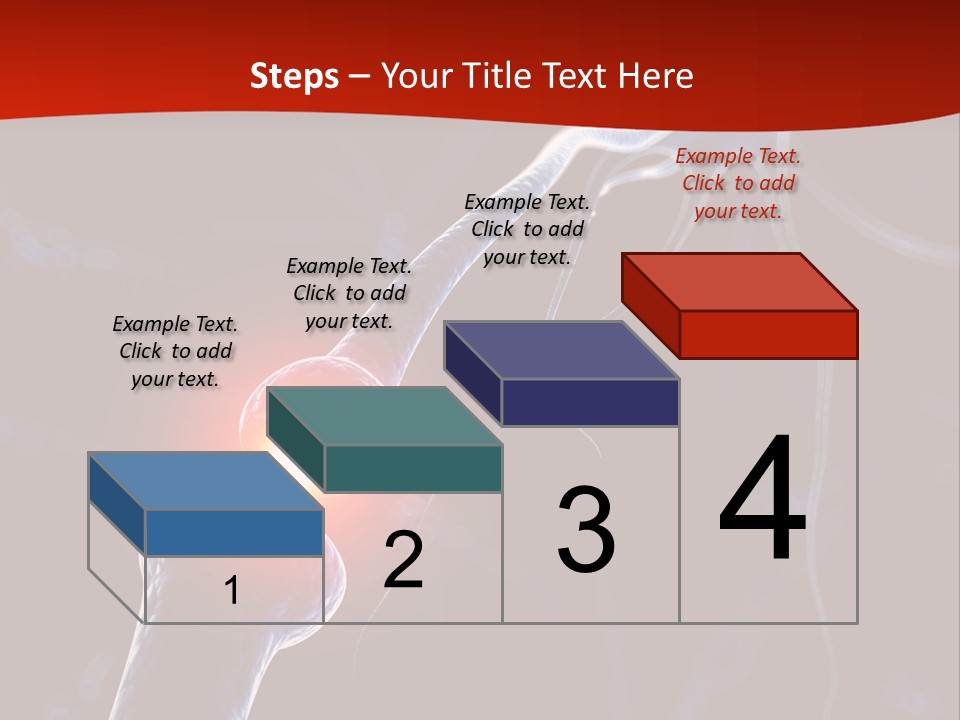 Steps – Your Title Text Here

Example Text. Click to add your text.

Example Text. Click to add your text.

Example Text. Click to add your text.

Example Text. Click to add your text.

1

2

3

4